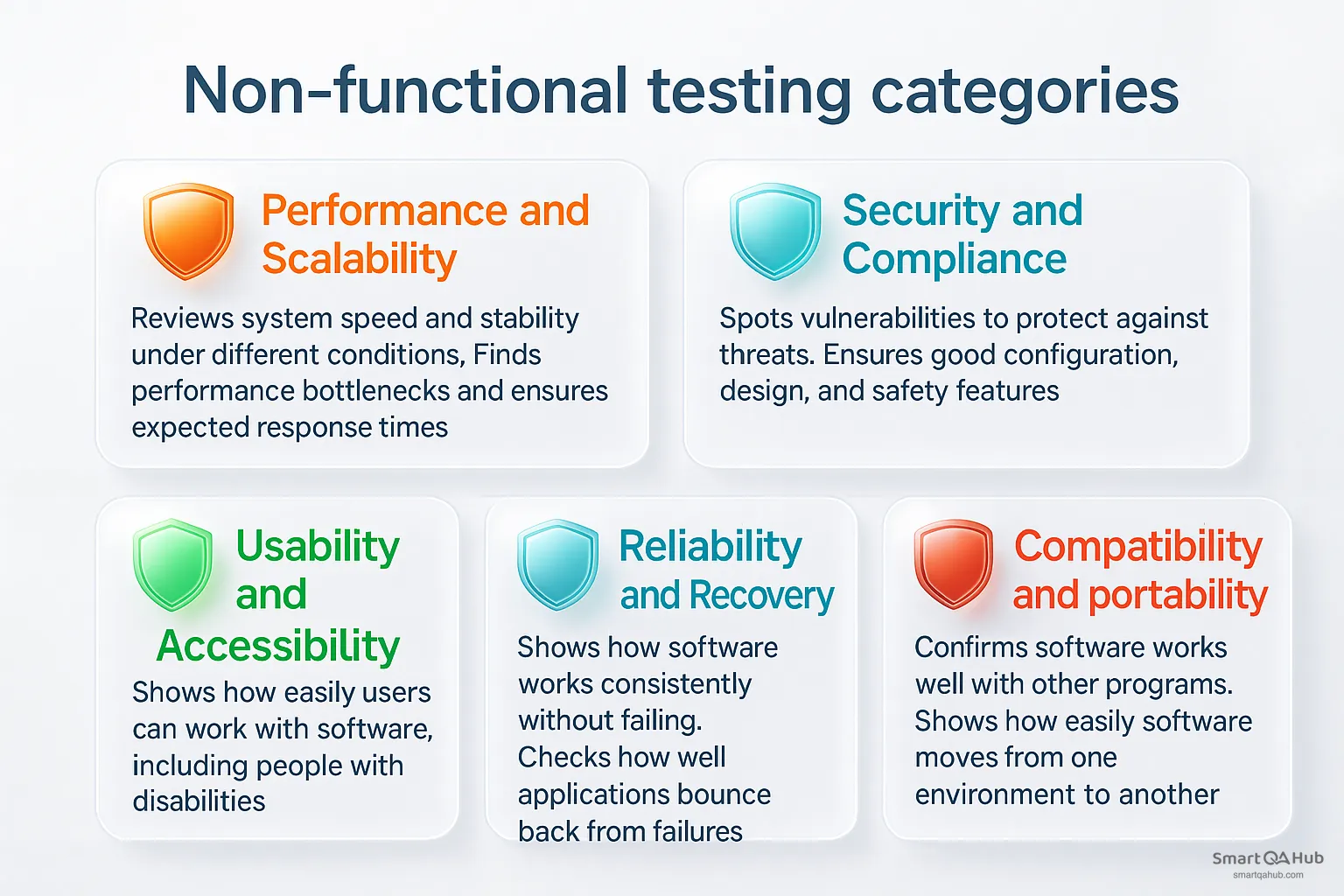 Non-functional testing categories

Performance and Scalability

Reviews system speed and stability under different conditions, Finds performance bottlenecks and ensures expected response times

Security and Compliance

Spots vulnerabilities to protect against threats. Ensures good configuration, design, and safety features

Usability and Accessibility

Shows how easily users can work with software, including people with disabilities

Reliability and Recovery

Shows how software works consistently without failing. Checks how well applications bounce back from failures

Compatibility and portability

Confirms software works well with other programs. Shows how easily software moves from one environment to another

SmartQAHub
smartqahub.com